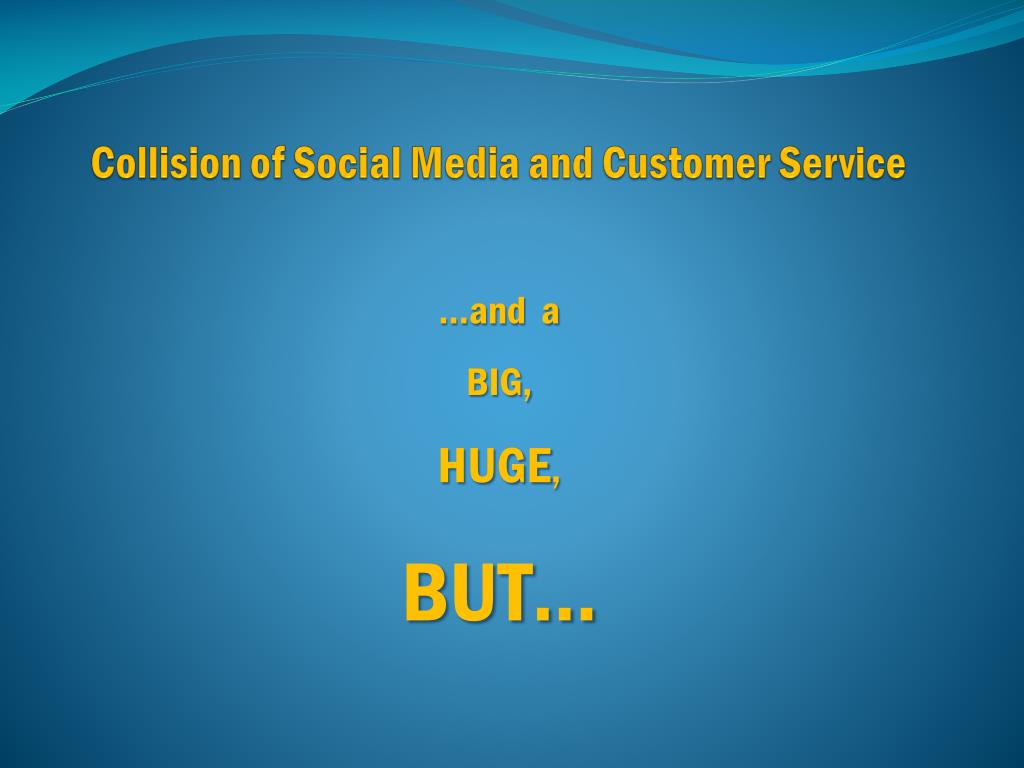 Collision of Social Media and Customer Service

…and a

BIG,

HUGE,

BUT…